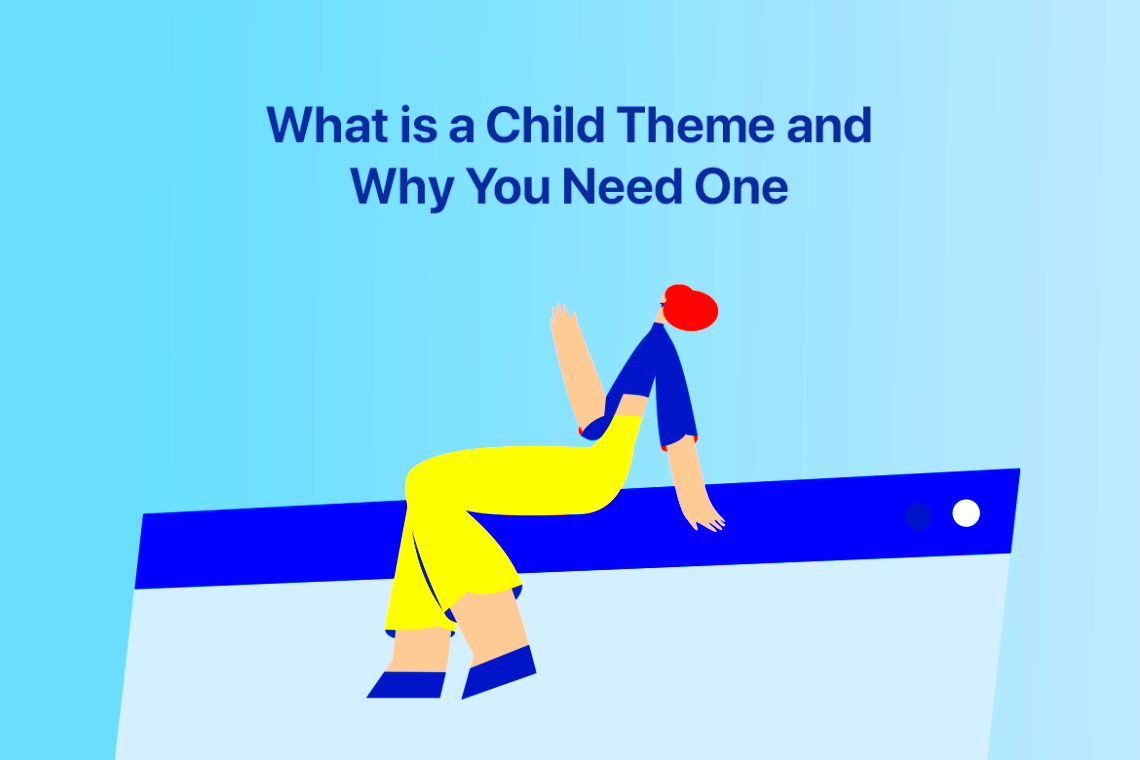 What is a Child Theme and Why You Need One